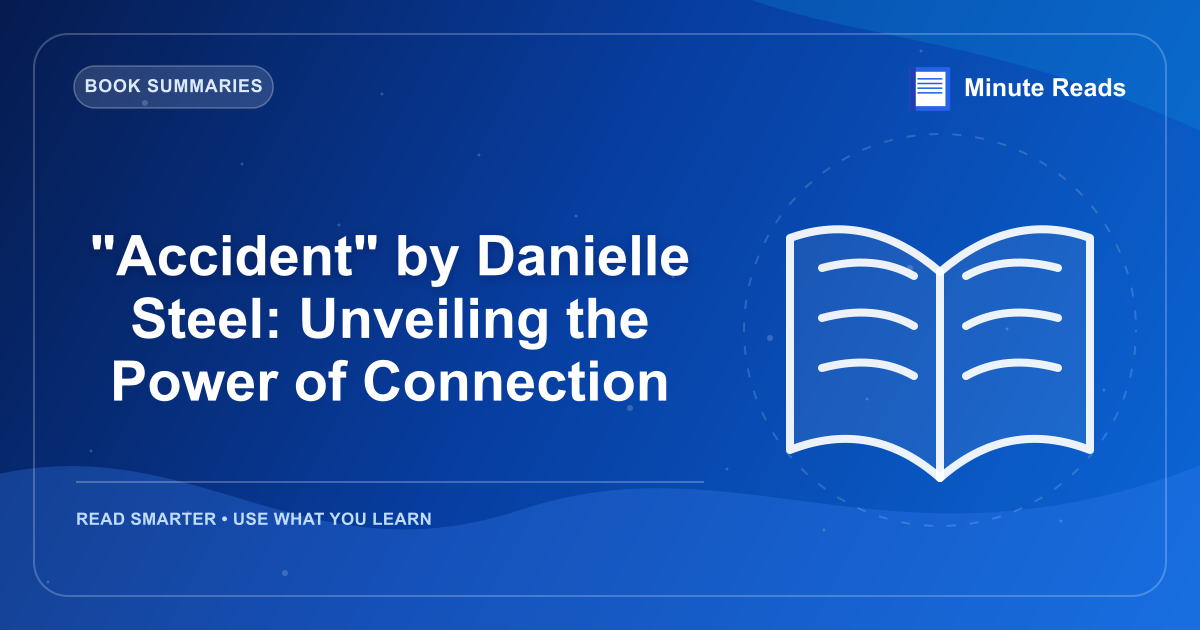 BOOK SUMMARIES

Minute Reads

"Accident" by Danielle Steel: Unveiling the Power of Connection

READ SMARTER • USE WHAT YOU LEARN